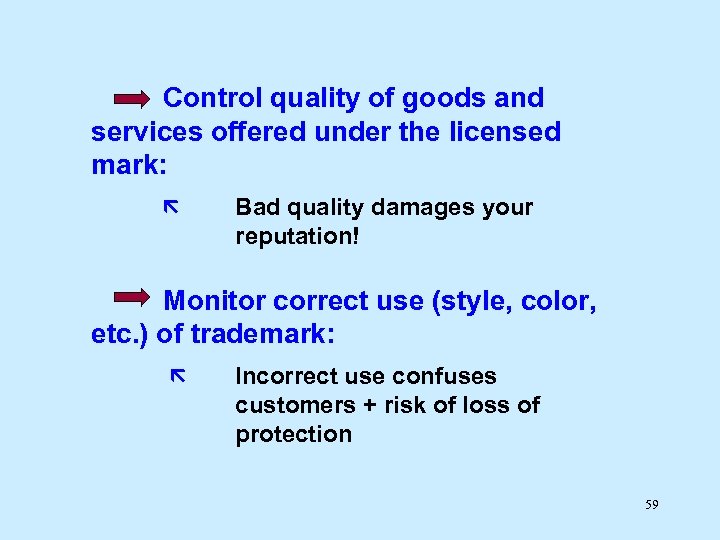 Control quality of goods and services offered under the licensed mark:

Bad quality damages your reputation!

Monitor correct use (style, color, etc.) of trademark:

Incorrect use confuses customers + risk of loss of protection

59